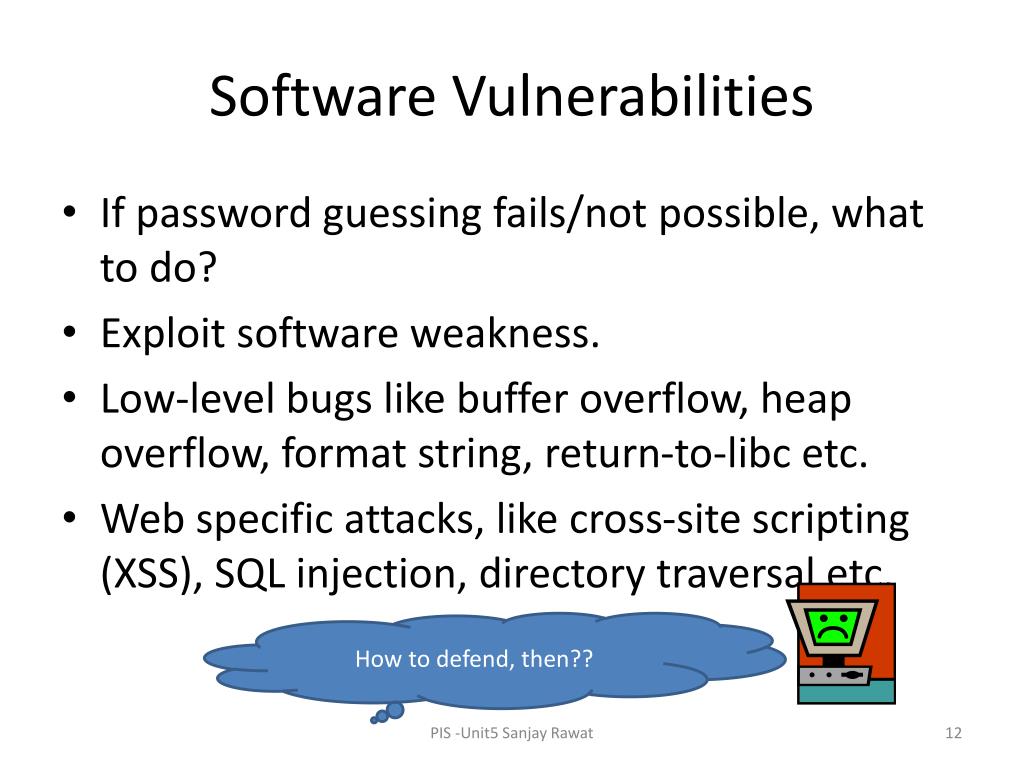 Software Vulnerabilities

• If password guessing fails/not possible, what to do?
• Exploit software weakness.
• Low-level bugs like buffer overflow, heap overflow, format string, return-to-libc etc.
• Web specific attacks, like cross-site scripting (XSS), SQL injection, directory traversal etc.

How to defend, then??

PIS -Unit5 Sanjay Rawat

12